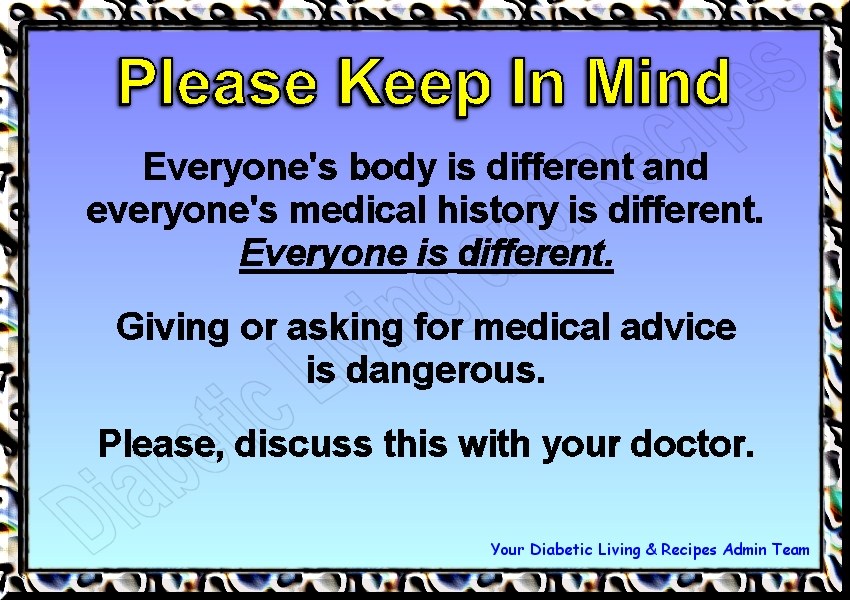 Please Keep In Mind

Everyone's body is different and everyone's medical history is different. Everyone is different.

Giving or asking for medical advice is dangerous.

Please, discuss this with your doctor.

Diabetic Living and Recipes

Your Diabetic Living & Recipes Admin Team